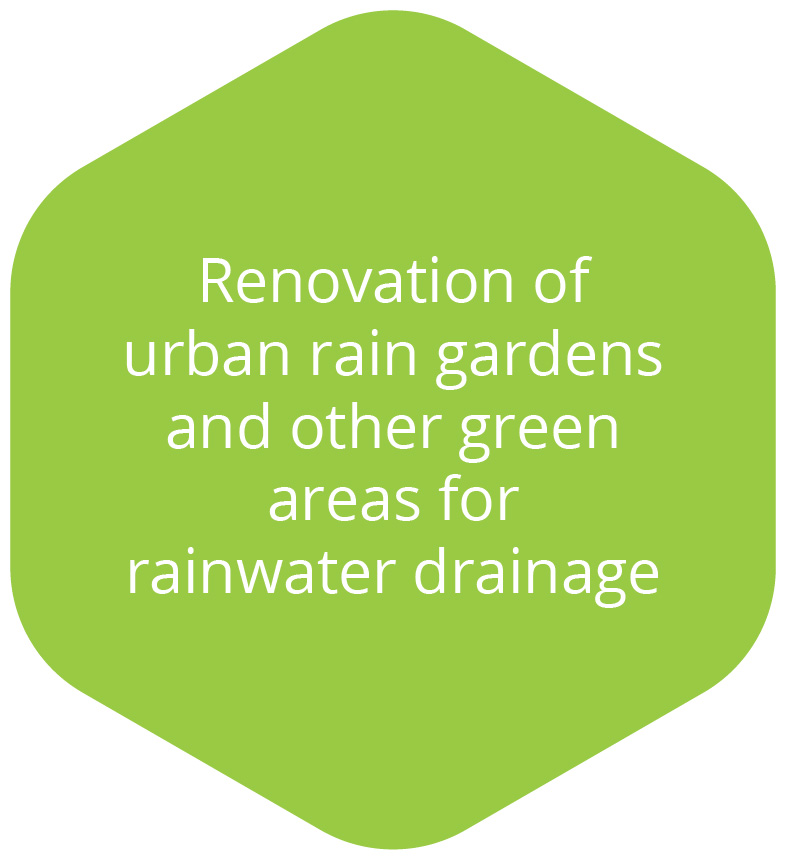 Renovation of urban rain gardens and other green areas for rainwater drainage